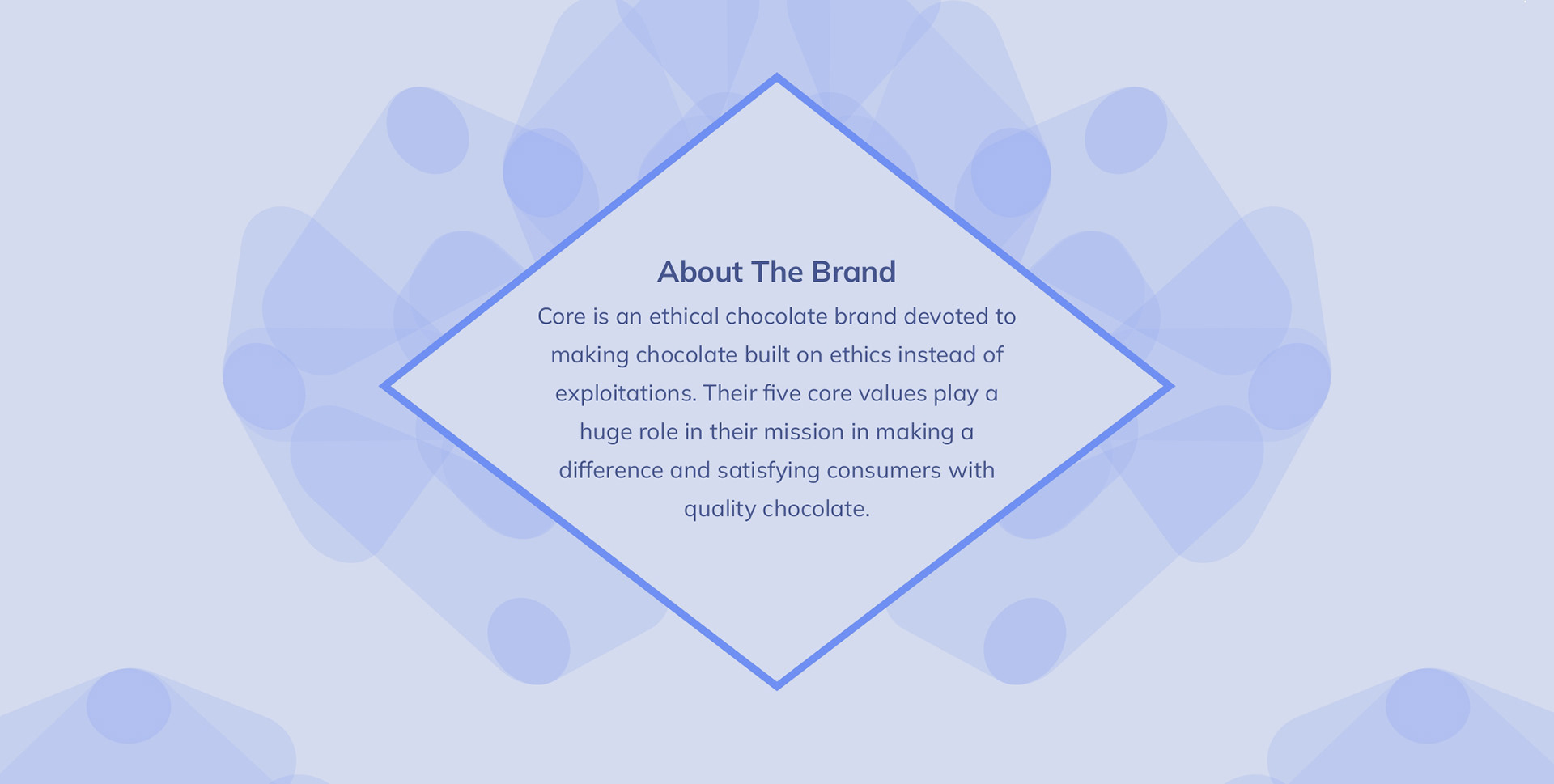 About The Brand

Core is an ethical chocolate brand devoted to making chocolate built on ethics instead of exploitations. Their five core values play a huge role in their mission in making a difference and satisfying consumers with quality chocolate.